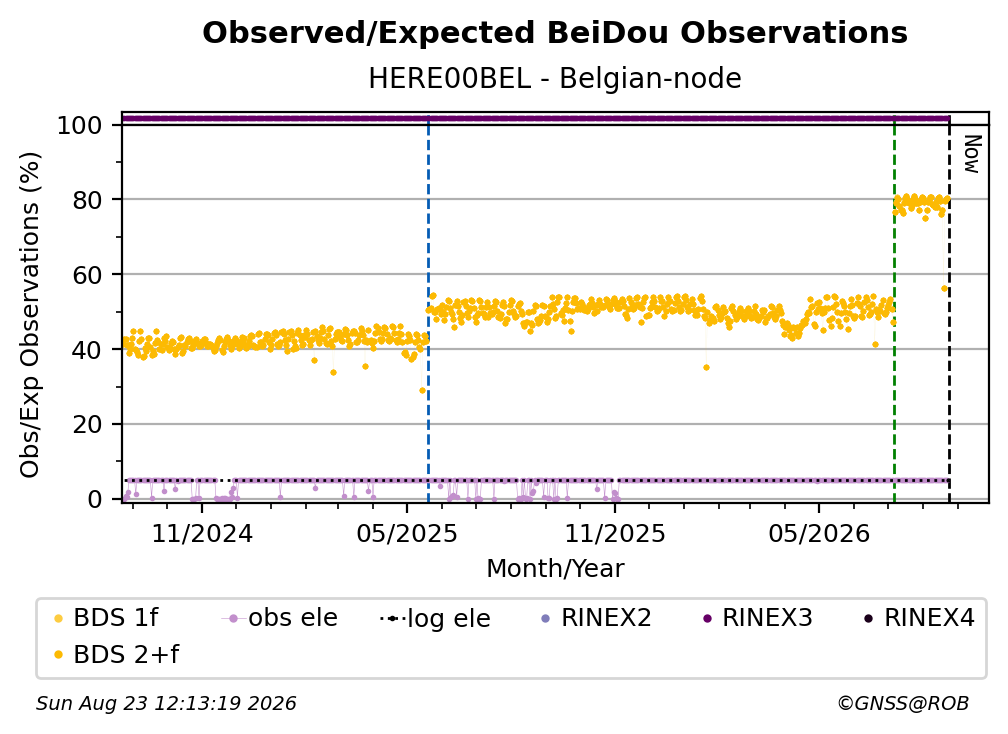 Observed/Expected BeiDou Observations
HERE00BEL - Belgian-node

Obs/Exp Observations (%)

100
80
60
40
20
0

Now

11/2024
05/2025
11/2025
05/2026

Month/Year

BDS 1f
obs ele
log ele
RINEX2
RINEX3
RINEX4
BDS 2+f

Sun Aug 23 12:13:19 2026
©GNSS@ROB